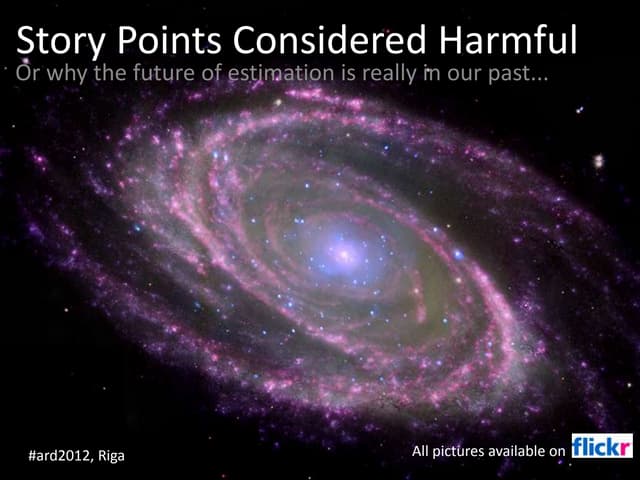 Story Points Considered Harmful
Or why the future of estimation is really in our past...

#ard2012, Riga

All pictures available on flickr